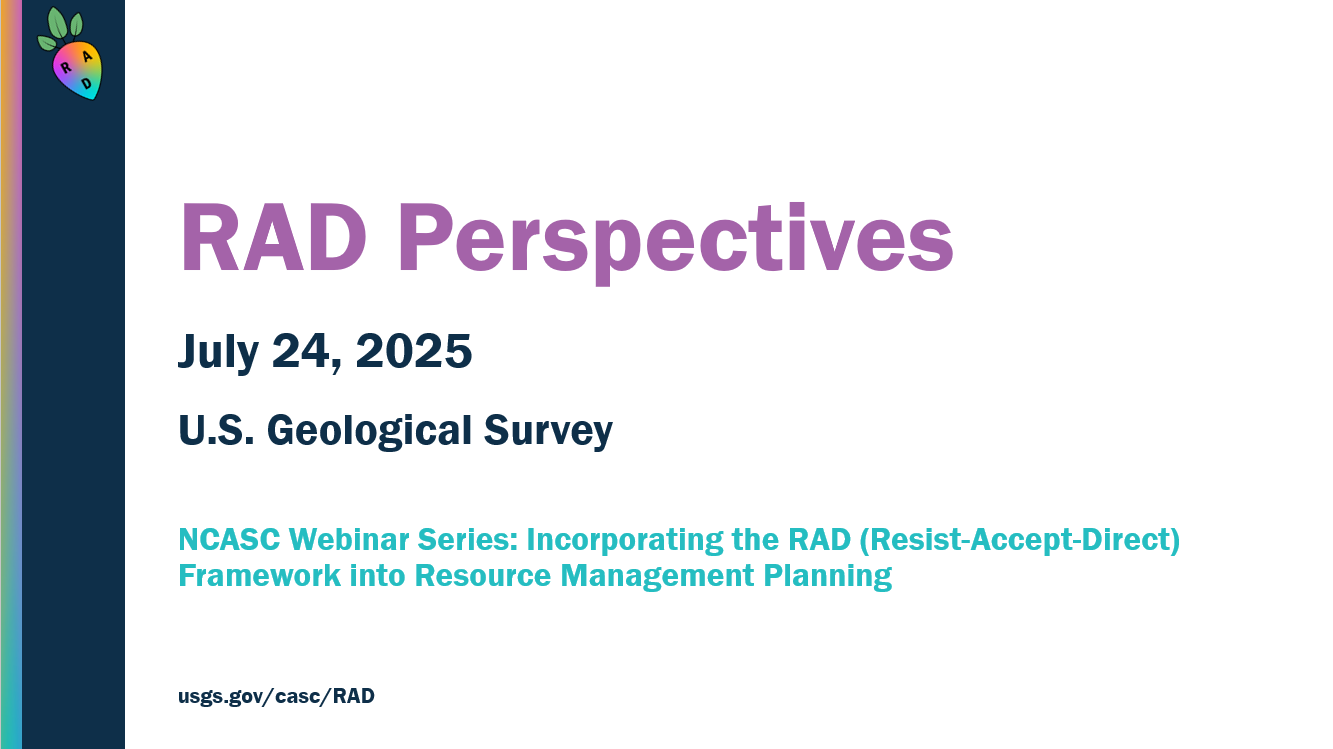 R A D

RAD Perspectives

July 24, 2025

U.S. Geological Survey

NCASC Webinar Series: Incorporating the RAD (Resist-Accept-Direct) Framework into Resource Management Planning

usgs.gov/casc/RAD